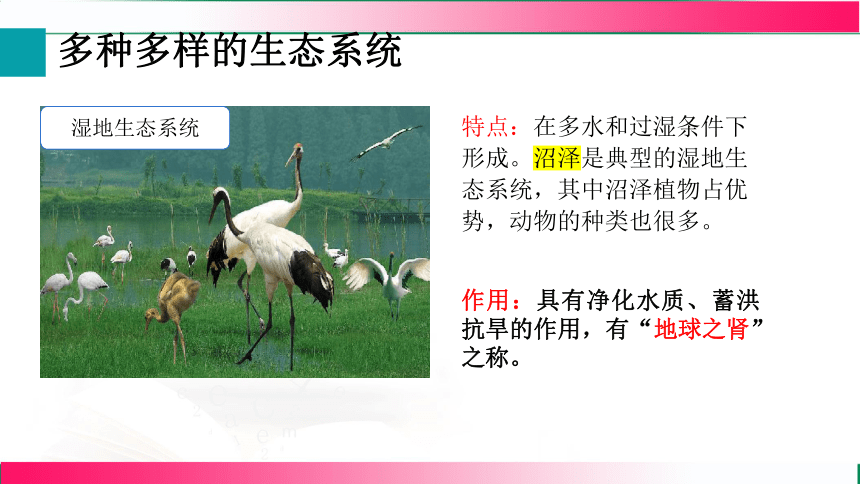 多种多样的生态系统

湿地生态系统

特点：在多水和过湿条件下形成。沼泽是典型的湿地生态系统，其中沼泽植物占优势，动物的种类也很多。

作用：具有净化水质、蓄洪抗旱的作用，有“地球之肾”之称。